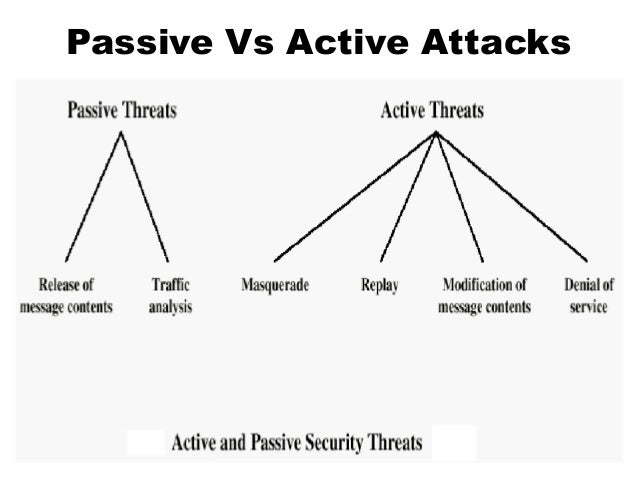 Passive Vs Active Attacks

Passive Threats

Release of message contents

Traffic analysis

Active Threats

Masquerade

Replay

Modification of message contents

Denial of service

Active and Passive Security Threats